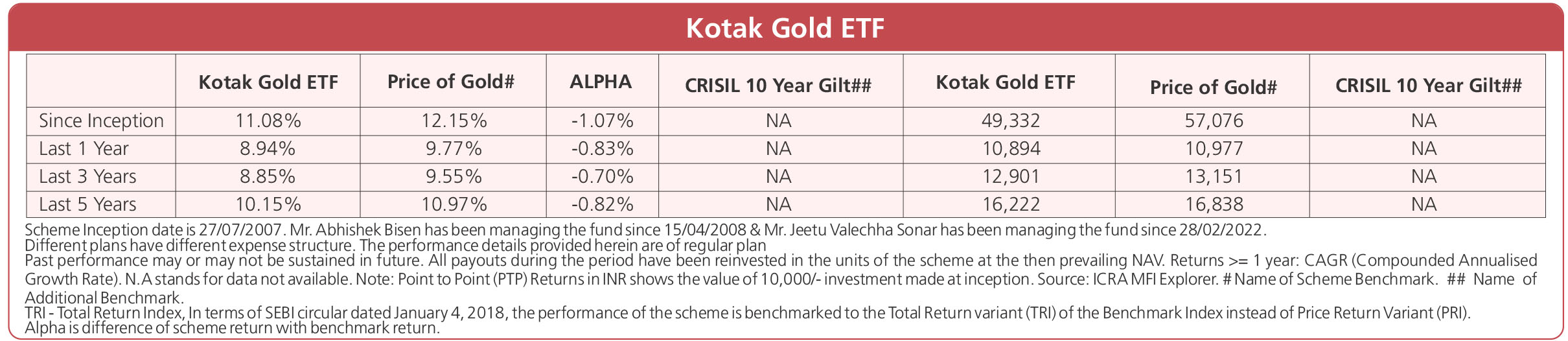 Kotak Gold ETF

|  | Kotak Gold ETF | Price of Gold# | ALPHA | CRISIL 10 Year Gilt## | Kotak Gold ETF | Price of Gold# | CRISIL 10 Year Gilt## |
|---|---|---|---|---|---|---|---|
| Since Inception | 11.08% | 12.15% | -1.07% | NA | 49,332 | 57,076 | NA |
| Last 1 Year | 8.94% | 9.77% | -0.83% | NA | 10,894 | 10,977 | NA |
| Last 3 Years | 8.85% | 9.55% | -0.70% | NA | 12,901 | 13,151 | NA |
| Last 5 Years | 10.15% | 10.97% | -0.82% | NA | 16,222 | 16,838 | NA |

Scheme Inception date is 27/07/2007. Mr. Abhishek Bisen has been managing the fund since 15/04/2008 & Mr. Jeetu Valechha Sonar has been managing the fund since 28/02/2022.
Different plans have different expense structure. The performance details provided herein are of regular plan
Past performance may or may not be sustained in future. All payouts during the period have been reinvested in the units of the scheme at the then prevailing NAV. Returns >= 1 year: CAGR (Compounded Annualised Growth Rate). N.A stands for data not available. Note: Point to Point (PTP) Returns in INR shows the value of 10,000/- investment made at inception. Source: ICRA MFI Explorer. # Name of Scheme Benchmark. ## Name of Additional Benchmark.
TRI - Total Return Index, In terms of SEBI circular dated January 4, 2018, the performance of the scheme is benchmarked to the Total Return variant (TRI) of the Benchmark Index instead of Price Return Variant (PRI).
Alpha is difference of scheme return with benchmark return.